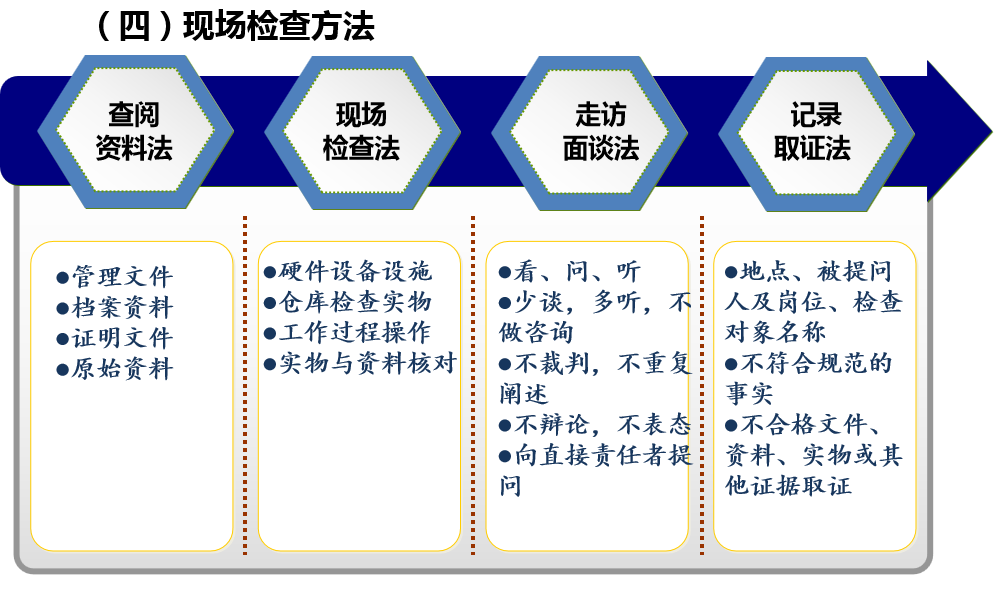 （四）现场检查方法

查阅资料法

现场检查法

走访面谈法

记录取证法

●管理文件
●档案资料
●证明文件
●原始资料

●硬件设备设施
●仓库检查实物
●工作过程操作
●实物与资料核对

●看、问、听
●少谈，多听，不做咨询
●不裁判，不重复阐述
●不辩论，不表态
●向直接责任者提问

●地点、被提问人及岗位、检查对象名称
●不符合规范的事实
●不合格文件、资料、实物或其他证据取证